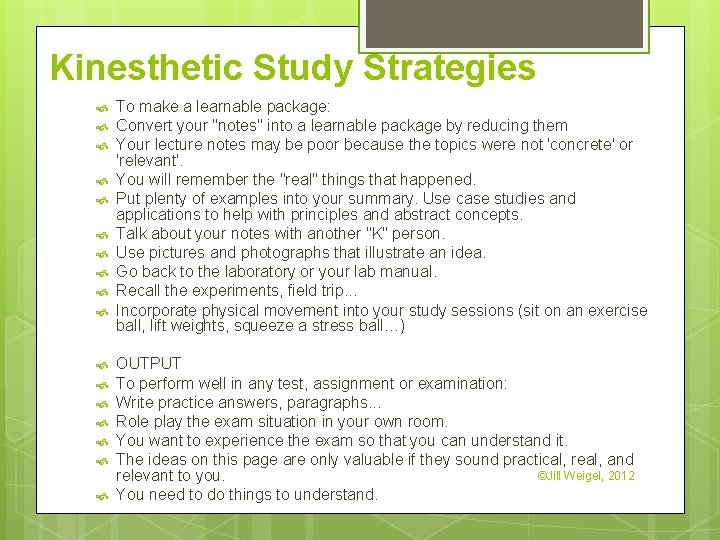 Kinesthetic Study Strategies

To make a learnable package:
Convert your "notes" into a learnable package by reducing them
Your lecture notes may be poor because the topics were not 'concrete' or 'relevant'.
You will remember the "real" things that happened.
Put plenty of examples into your summary. Use case studies and applications to help with principles and abstract concepts.
Talk about your notes with another "K" person.
Use pictures and photographs that illustrate an idea.
Go back to the laboratory or your lab manual.
Recall the experiments, field trip...
Incorporate physical movement into your study sessions (sit on an exercise ball, lift weights, squeeze a stress ball…)

OUTPUT
To perform well in any test, assignment or examination:
Write practice answers, paragraphs...
Role play the exam situation in your own room.
You want to experience the exam so that you can understand it.
The ideas on this page are only valuable if they sound practical, real, and relevant to you.
©Jill Weigel, 2012
You need to do things to understand.